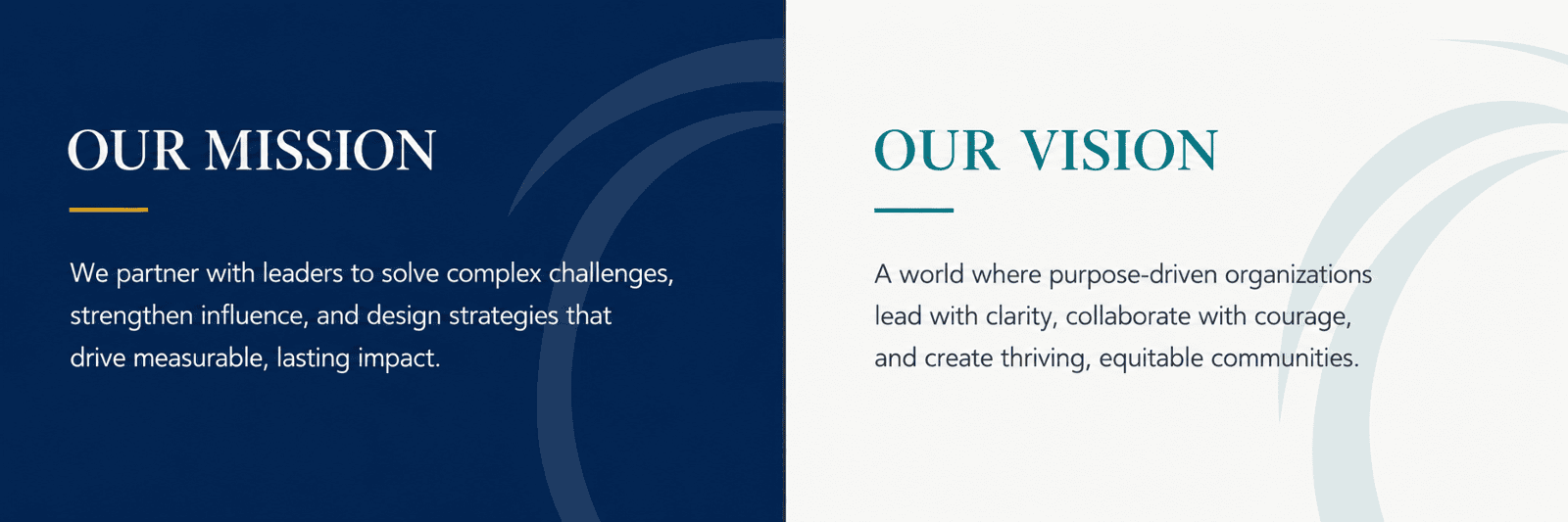 OUR MISSION

We partner with leaders to solve complex challenges, strengthen influence, and design strategies that drive measurable, lasting impact.

OUR VISION

A world where purpose-driven organizations lead with clarity, collaborate with courage, and create thriving, equitable communities.